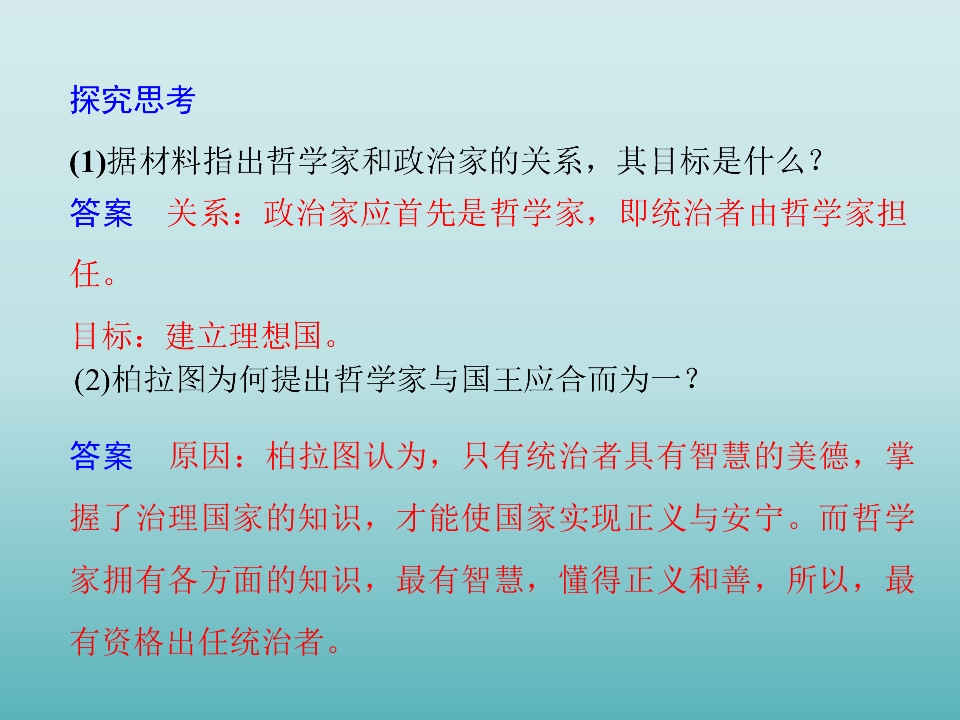 探究思考

(1)据材料指出哲学家和政治家的关系，其目标是什么？

答案　关系：政治家应首先是哲学家，即统治者由哲学家担任。

目标：建立理想国。

(2)柏拉图为何提出哲学家与国王应合而为一？

答案　原因：柏拉图认为，只有统治者具有智慧的美德，掌握了治理国家的知识，才能使国家实现正义与安宁。而哲学家拥有各方面的知识，最有智慧，懂得正义和善，所以，最有资格出任统治者。